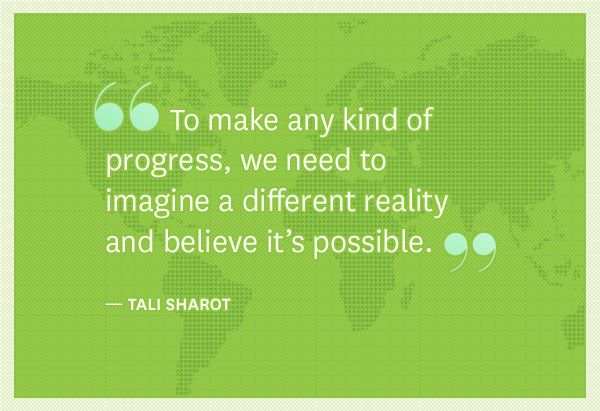 “To make any kind of progress, we need to imagine a different reality and believe it’s possible.”

— TALI SHAROT